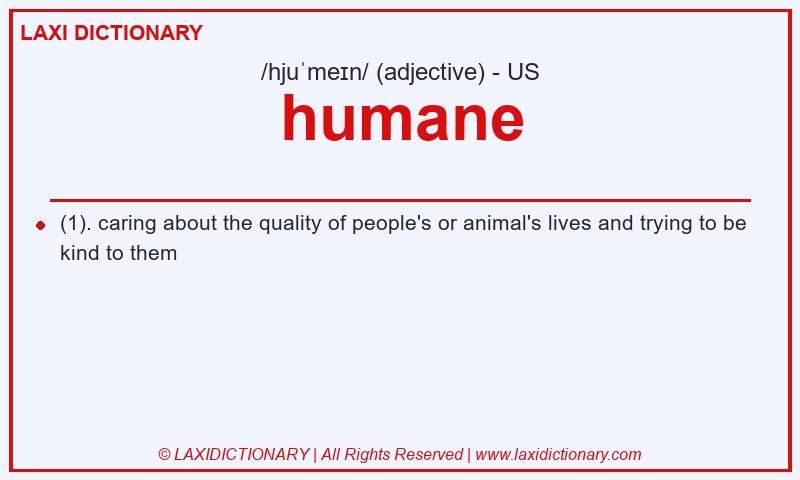 LAXI DICTIONARY

/hjuˈmeɪn/ (adjective) - US

humane

(1). caring about the quality of people's or animal's lives and trying to be kind to them

© LAXIDICTIONARY | All Rights Reserved | www.laxidictionary.com